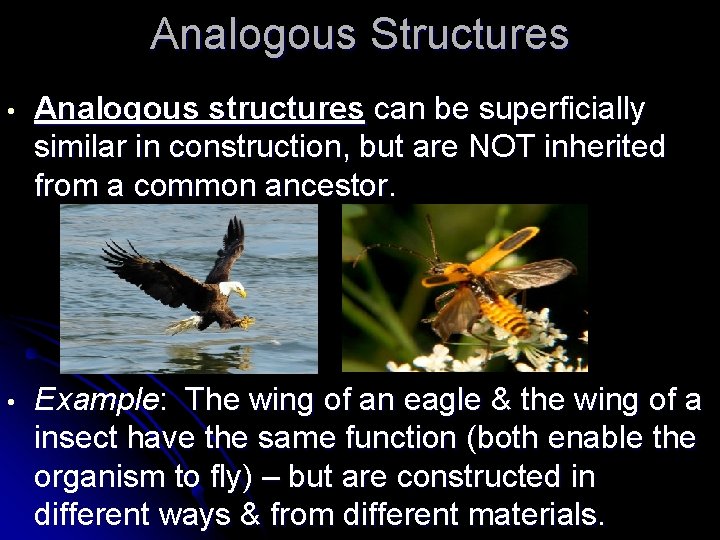 Analogous Structures

• Analogous structures can be superficially similar in construction, but are NOT inherited from a common ancestor.

• Example: The wing of an eagle & the wing of a insect have the same function (both enable the organism to fly) – but are constructed in different ways & from different materials.